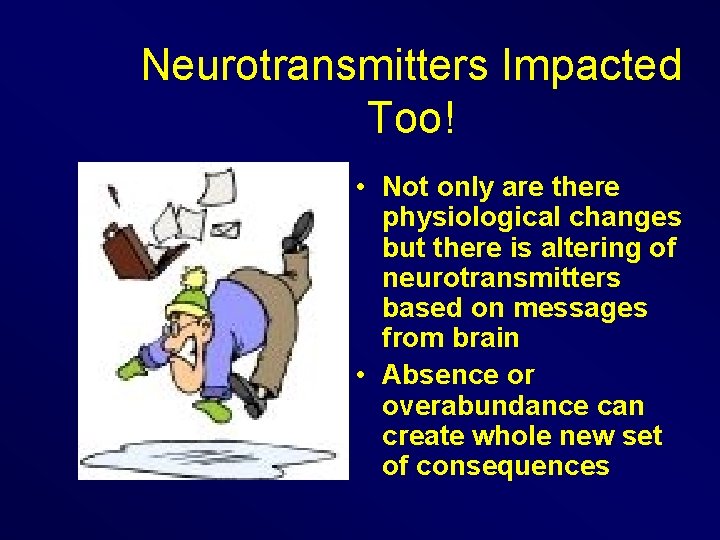 Neurotransmitters Impacted Too!

• Not only are there physiological changes but there is altering of neurotransmitters based on messages from brain
• Absence or overabundance can create whole new set of consequences